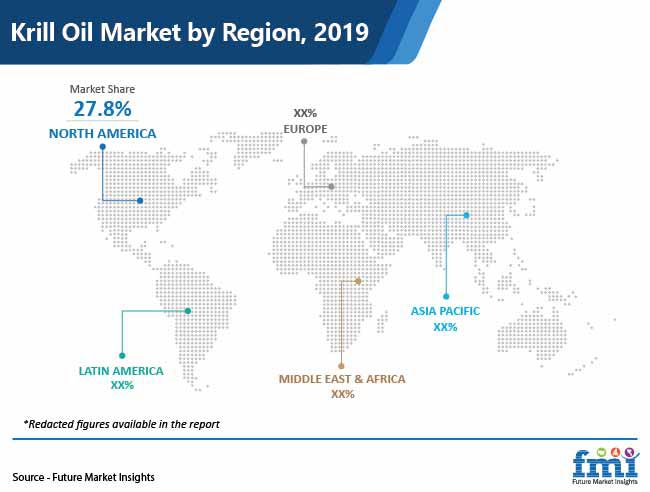 Krill Oil Market by Region, 2019

Market Share
27.8%
NORTH AMERICA

XX%
EUROPE

ASIA PACIFIC
XX%

LATIN AMERICA
XX%

MIDDLE EAST & AFRICA
XX%

*Redacted figures available in the report

Source - Future Market Insights

fmi
Future Market Insights